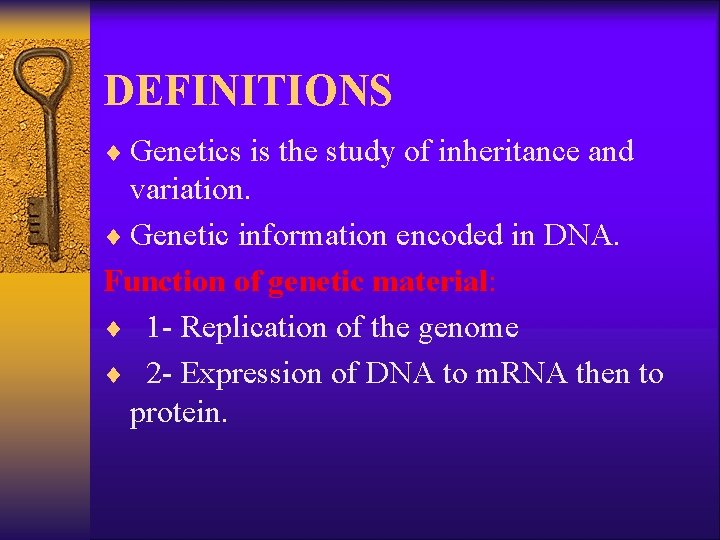 DEFINITIONS

♦ Genetics is the study of inheritance and variation.

♦ Genetic information encoded in DNA.

Function of genetic material:

♦ 1- Replication of the genome

♦ 2- Expression of DNA to mRNA then to protein.